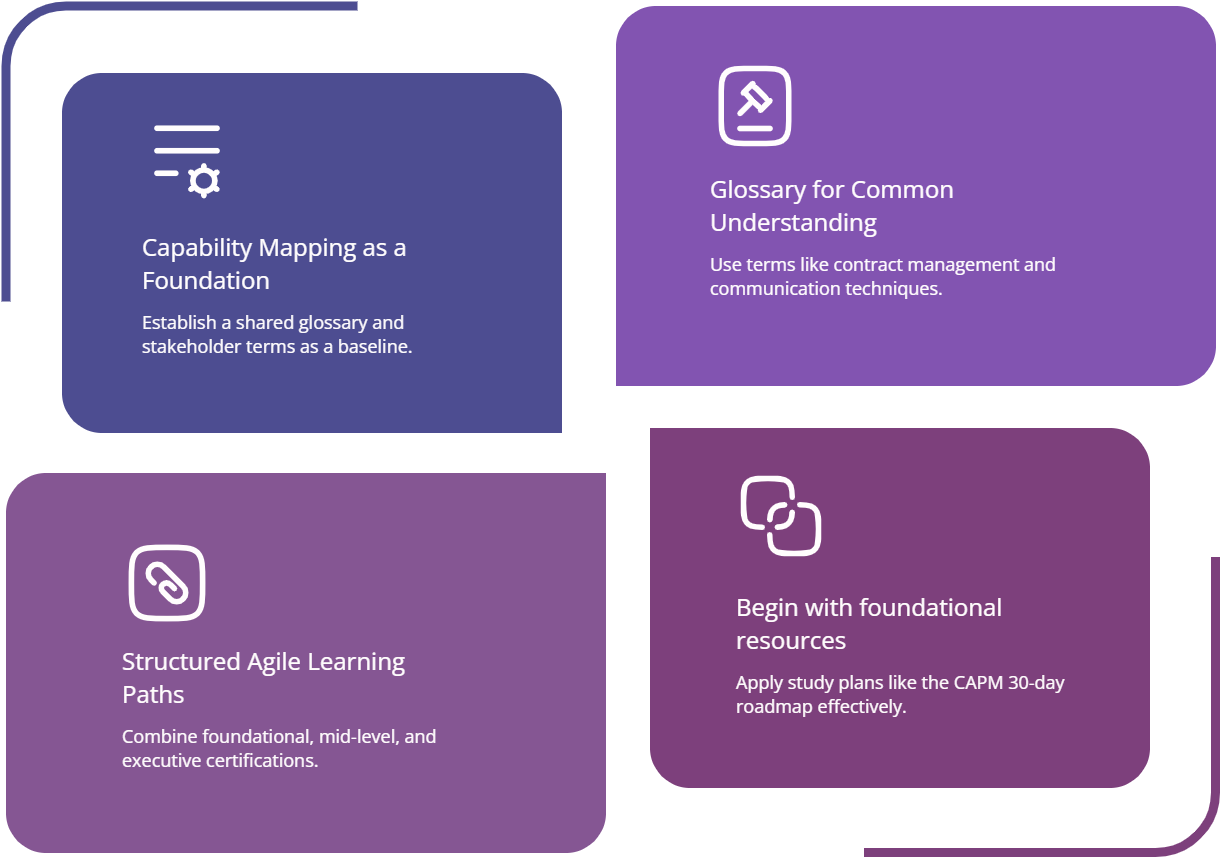 Capability Mapping as a Foundation

Establish a shared glossary and stakeholder terms as a baseline.

Glossary for Common Understanding

Use terms like contract management and communication techniques.

Structured Agile Learning Paths

Combine foundational, mid-level, and executive certifications.

Begin with foundational resources

Apply study plans like the CAPM 30-day roadmap effectively.